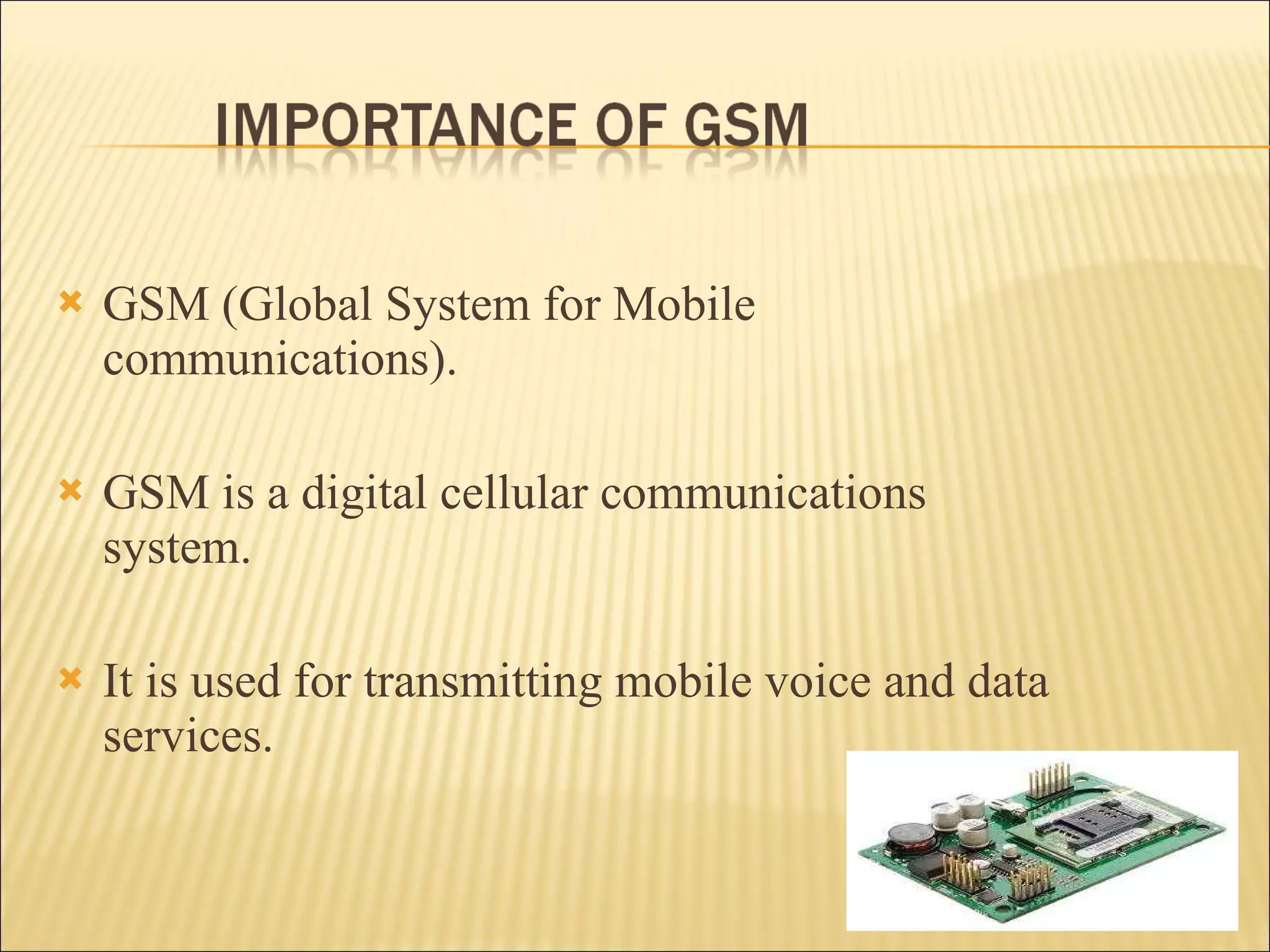 IMPORTANCE OF GSM

GSM (Global System for Mobile communications).

GSM is a digital cellular communications system.

It is used for transmitting mobile voice and data services.